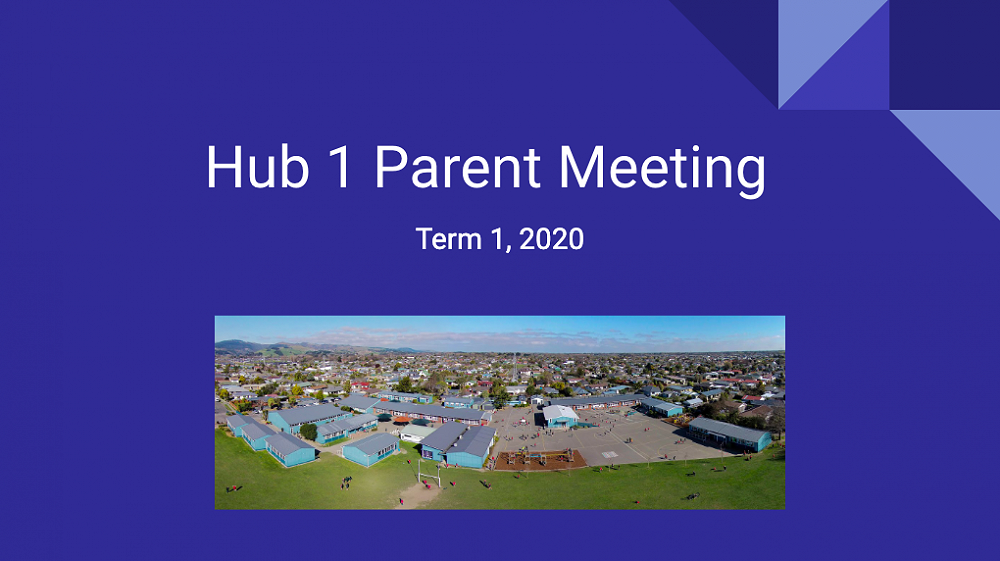 Hub 1 Parent Meeting

Term 1, 2020